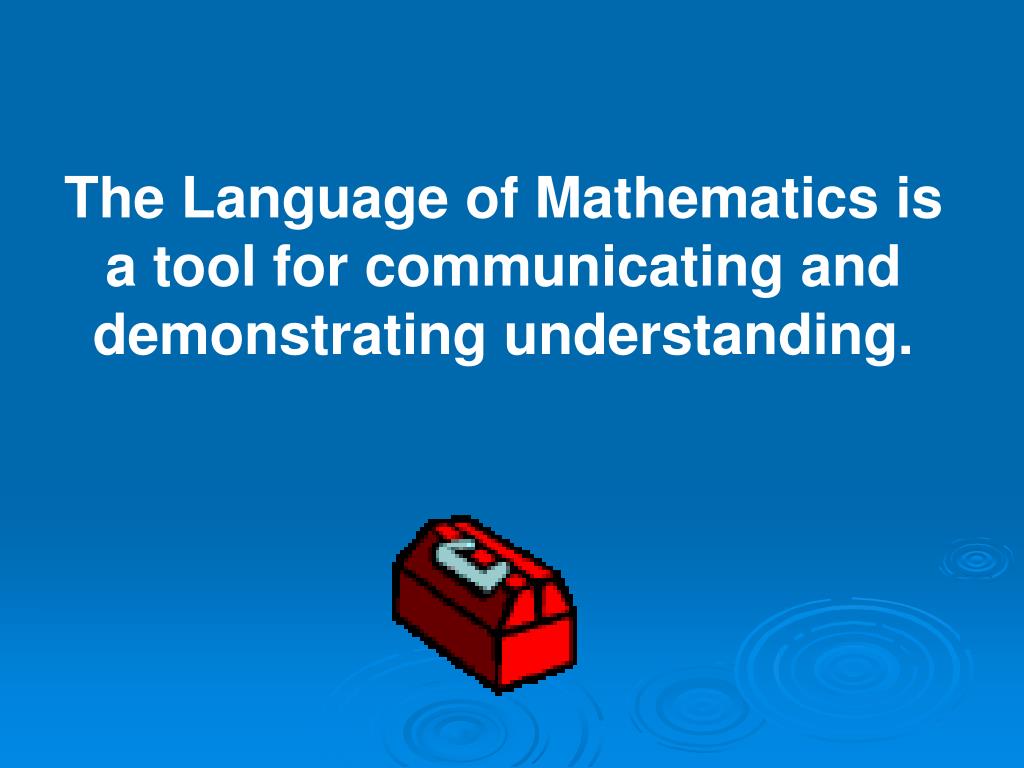 The Language of Mathematics is a tool for communicating and demonstrating understanding.